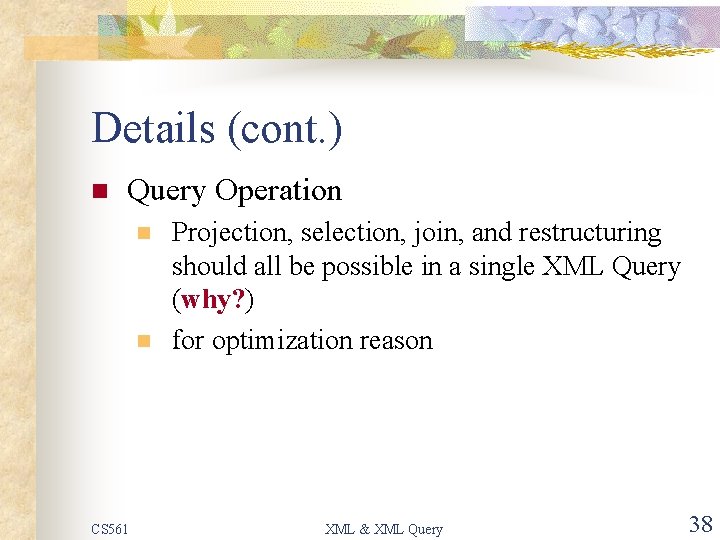 Details (cont.)

Query Operation

Projection, selection, join, and restructuring should all be possible in a single XML Query (why?)

for optimization reason

CS561

XML & XML Query

38